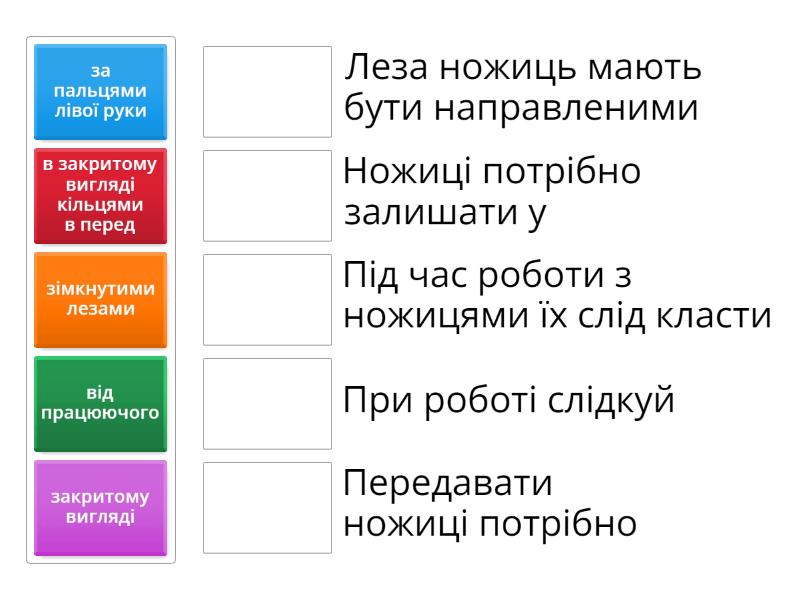 за пальцями лівої руки

в закритому вигляді кільцями в перед

зімкнутими лезами

від працюючого

закритому вигляді

Леза ножиць мають бути направленими

Ножиці потрібно залишати у

Під час роботи з ножицями їх слід класти

При роботі слідкуй

Передавати ножиці потрібно